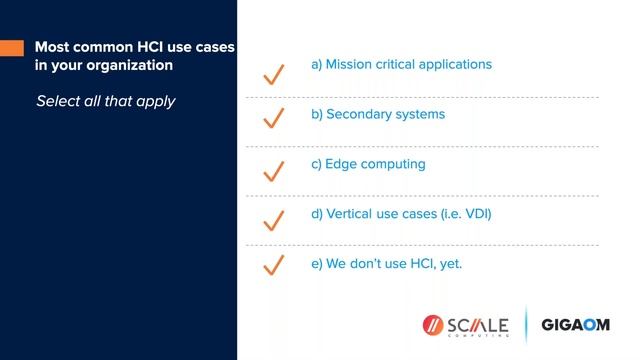 Most common HCI use cases in your organization

Select all that apply

a) Mission critical applications

b) Secondary systems

c) Edge computing

d) Vertical use cases (i.e. VDI)

e) We don't use HCI, yet.

SCALE COMPUTING

GIGAOM